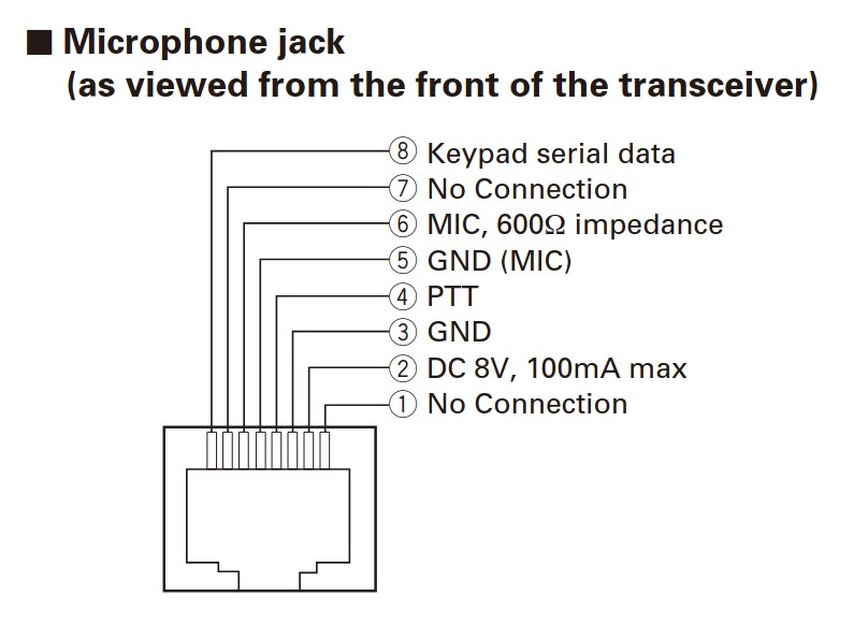 ■ Microphone jack
(as viewed from the front of the transceiver)

⑧ Keypad serial data
⑦ No Connection
⑥ MIC, 600Ω impedance
⑤ GND (MIC)
④ PTT
③ GND
② DC 8V, 100mA max
① No Connection